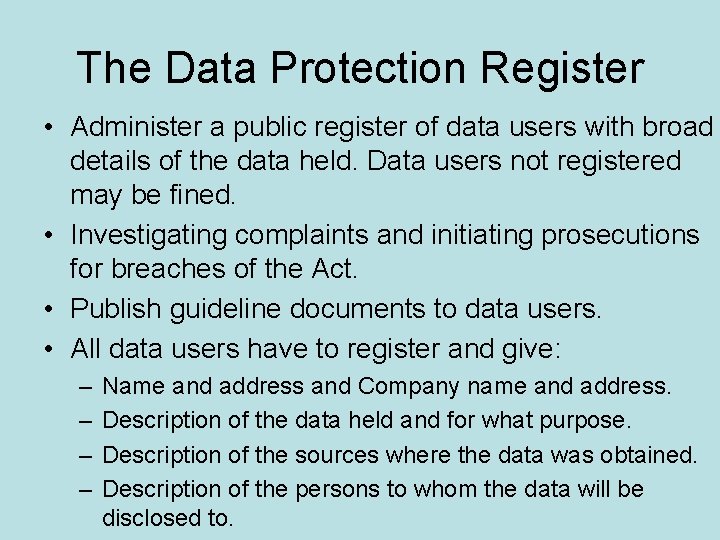 The Data Protection Register

• Administer a public register of data users with broad details of the data held. Data users not registered may be fined.
• Investigating complaints and initiating prosecutions for breaches of the Act.
• Publish guideline documents to data users.
• All data users have to register and give:
  – Name and address and Company name and address.
  – Description of the data held and for what purpose.
  – Description of the sources where the data was obtained.
  – Description of the persons to whom the data will be disclosed to.